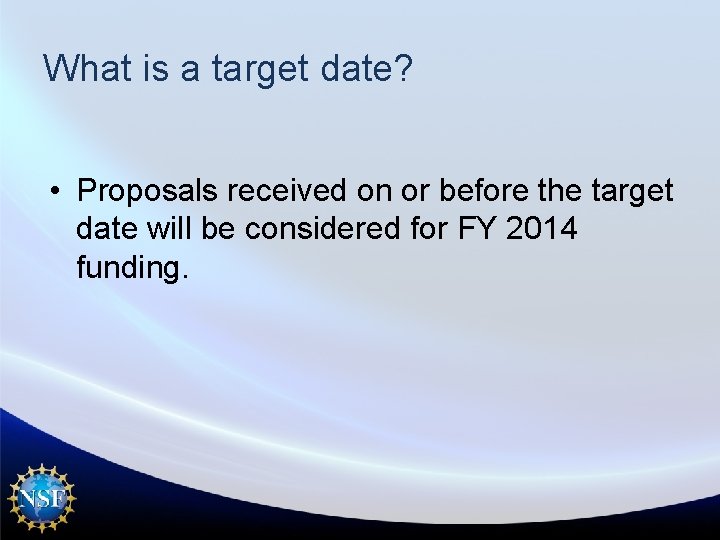 What is a target date?

• Proposals received on or before the target date will be considered for FY 2014 funding.

NSF